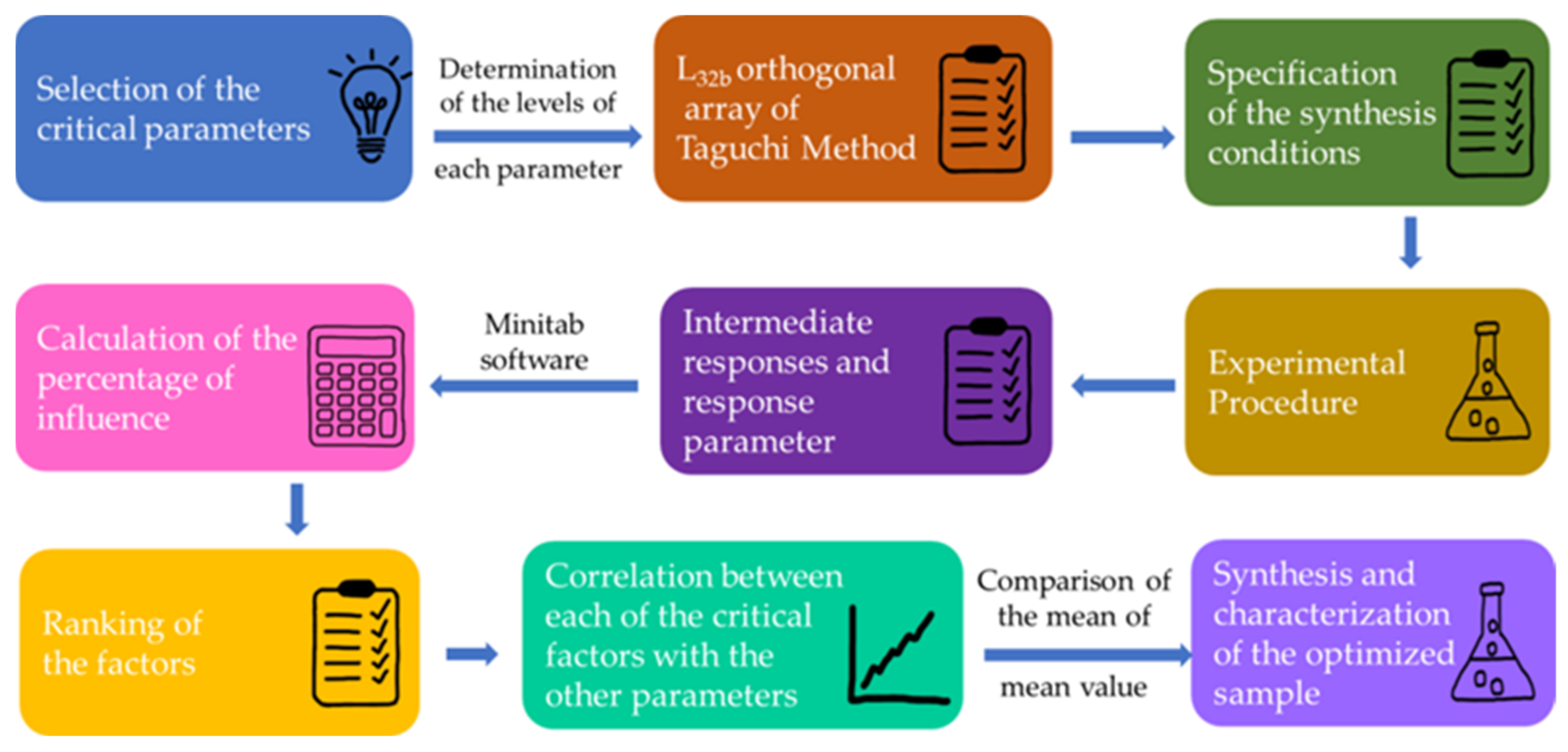 Selection of the critical parameters

Determination of the levels of

each parameter

$L_{32b}$ orthogonal array of Taguchi Method

Specification of the synthesis conditions

Experimental Procedure

Intermediate responses and response parameter

Minitab software

Calculation of the percentage of influence

Ranking of the factors

Correlation between each of the critical factors with the other parameters

Comparison of the mean of

mean value

Synthesis and characterization of the optimized sample